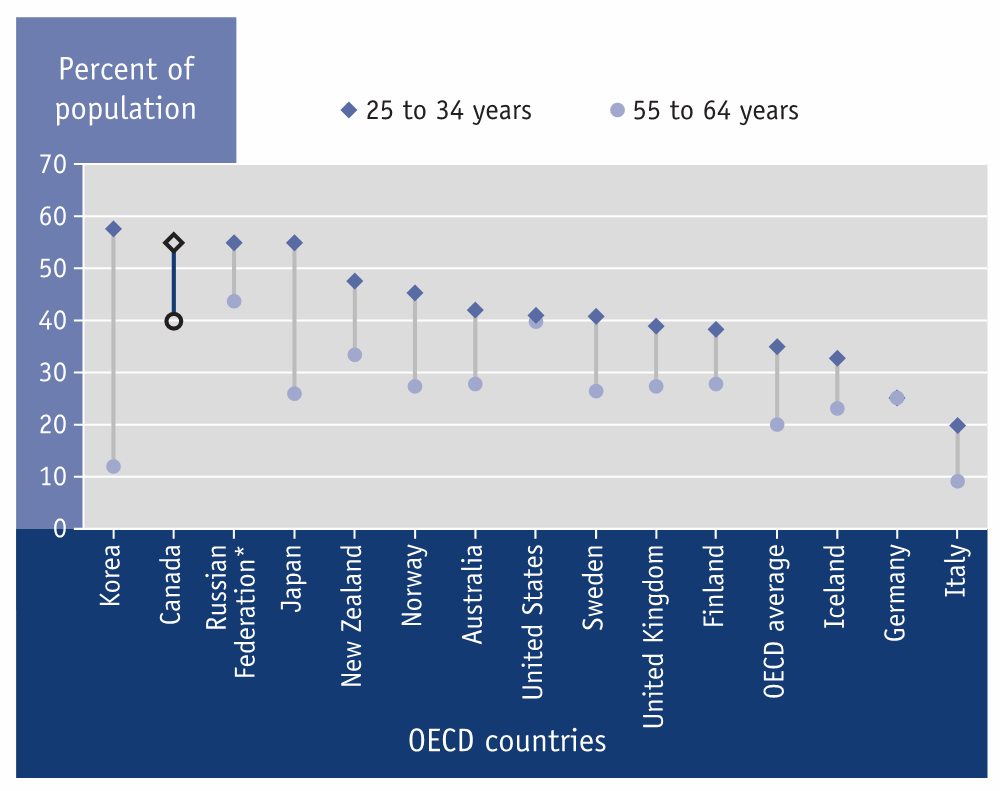 Percent of population

25 to 34 years
55 to 64 years

70
60
50
40
30
20
10
0

Korea
Canada
Russian Federation*
Japan
New Zealand
Norway
Australia
United States
Sweden
United Kingdom
Finland
OECD average
Iceland
Germany
Italy

OECD countries